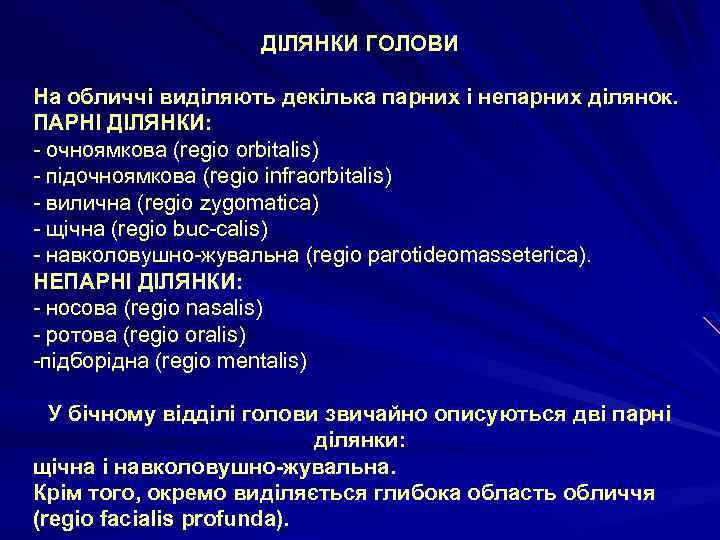 ДІЛЯНКИ ГОЛОВИ

На обличчі виділяють декілька парних і непарних ділянок.
ПАРНІ ДІЛЯНКИ:
- очноямкова (regio orbitalis)
- підочноямкова (regio infraorbitalis)
- вилична (regio zygomatica)
- щічна (regio buc-calis)
- навколовушно-жувальна (regio parotideomasseterica).
НЕПАРНІ ДІЛЯНКИ:
- носова (regio nasalis)
- ротова (regio oralis)
-підборідна (regio mentalis)

У бічному відділі голови звичайно описуються дві парні ділянки:
щічна і навколовушно-жувальна.
Крім того, окремо виділяється глибока область обличчя (regio facialis profunda).